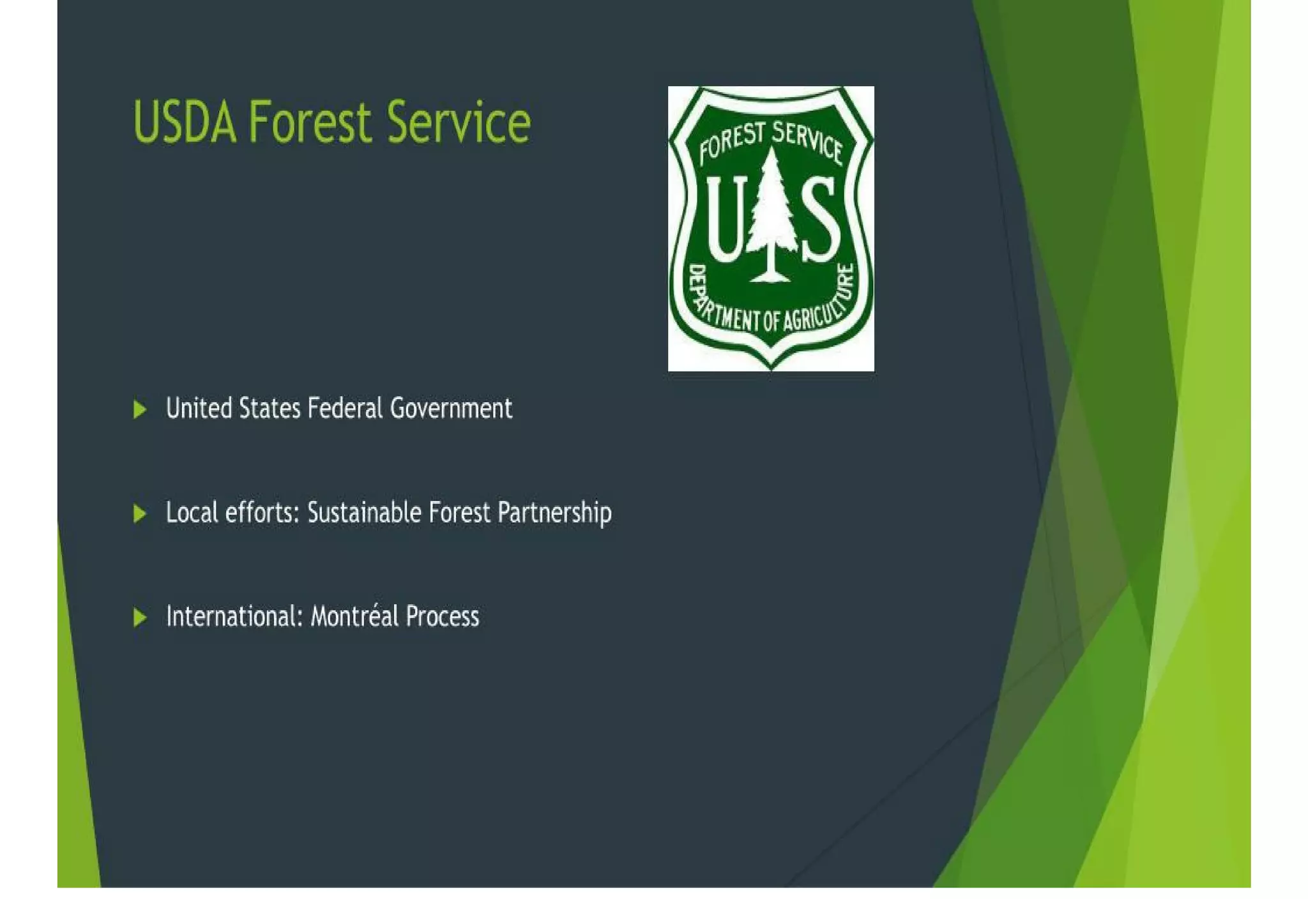 USDA Forest Service

FOREST SERVICE
U S
DEPARTMENT OF AGRICULTURE

United States Federal Government

Local efforts: Sustainable Forest Partnership

International: Montréal Process